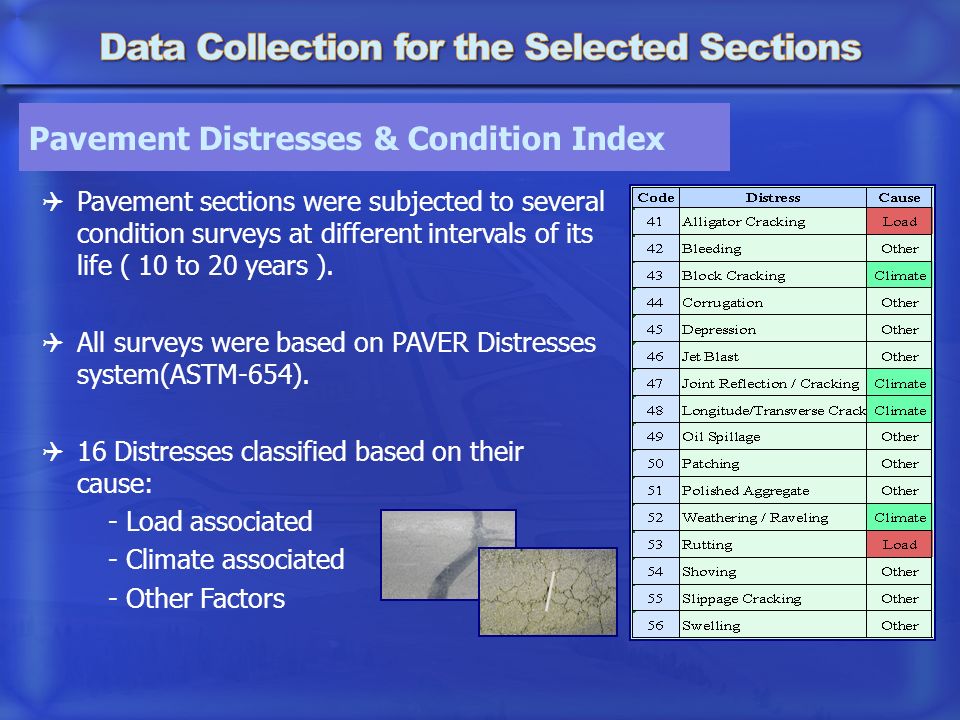 Data Collection for the Selected Sections

Pavement Distresses & Condition Index

Pavement sections were subjected to several condition surveys at different intervals of its life ( 10 to 20 years ).

All surveys were based on PAVER Distresses system(ASTM-654).

16 Distresses classified based on their cause:
- Load associated
- Climate associated
- Other Factors

| Code | Distress | Cause |
|---|---|---|
| 41 | Alligator Cracking | Load |
| 42 | Bleeding | Other |
| 43 | Block Cracking | Climate |
| 44 | Corrugation | Other |
| 45 | Depression | Other |
| 46 | Jet Blast | Other |
| 47 | Joint Reflection / Cracking | Climate |
| 48 | Longitude/Transverse Crack | Climate |
| 49 | Oil Spillage | Other |
| 50 | Patching | Other |
| 51 | Polished Aggregate | Other |
| 52 | Weathering / Raveling | Climate |
| 53 | Rutting | Load |
| 54 | Shoving | Other |
| 55 | Slippage Cracking | Other |
| 56 | Swelling | Other |